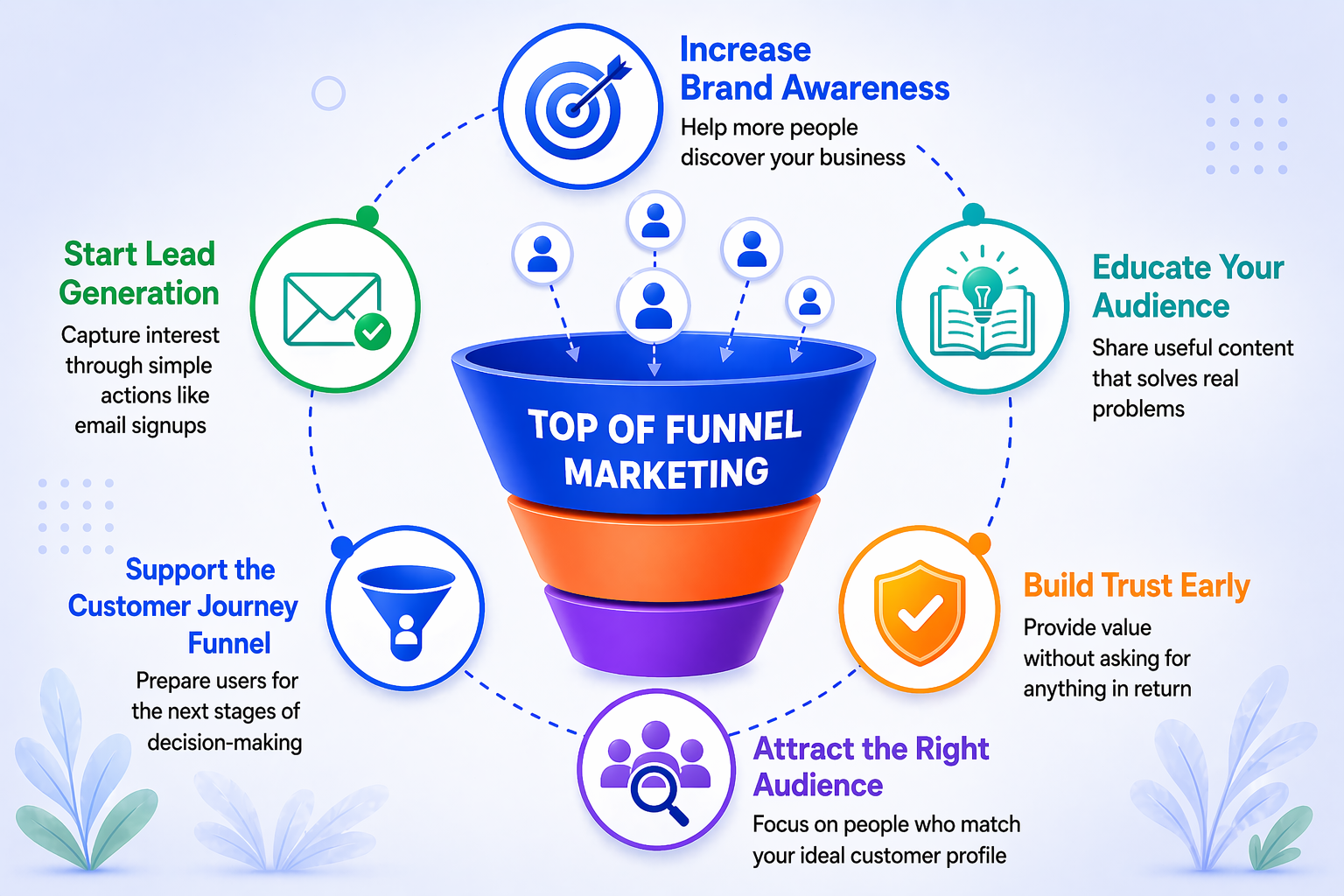 Increase Brand Awareness
Help more people discover your business

Start Lead Generation
Capture interest through simple actions like email signups

Educate Your Audience
Share useful content that solves real problems

TOP OF FUNNEL MARKETING

Support the Customer Journey Funnel
Prepare users for the next stages of decision-making

Build Trust Early
Provide value without asking for anything in return

Attract the Right Audience
Focus on people who match your ideal customer profile